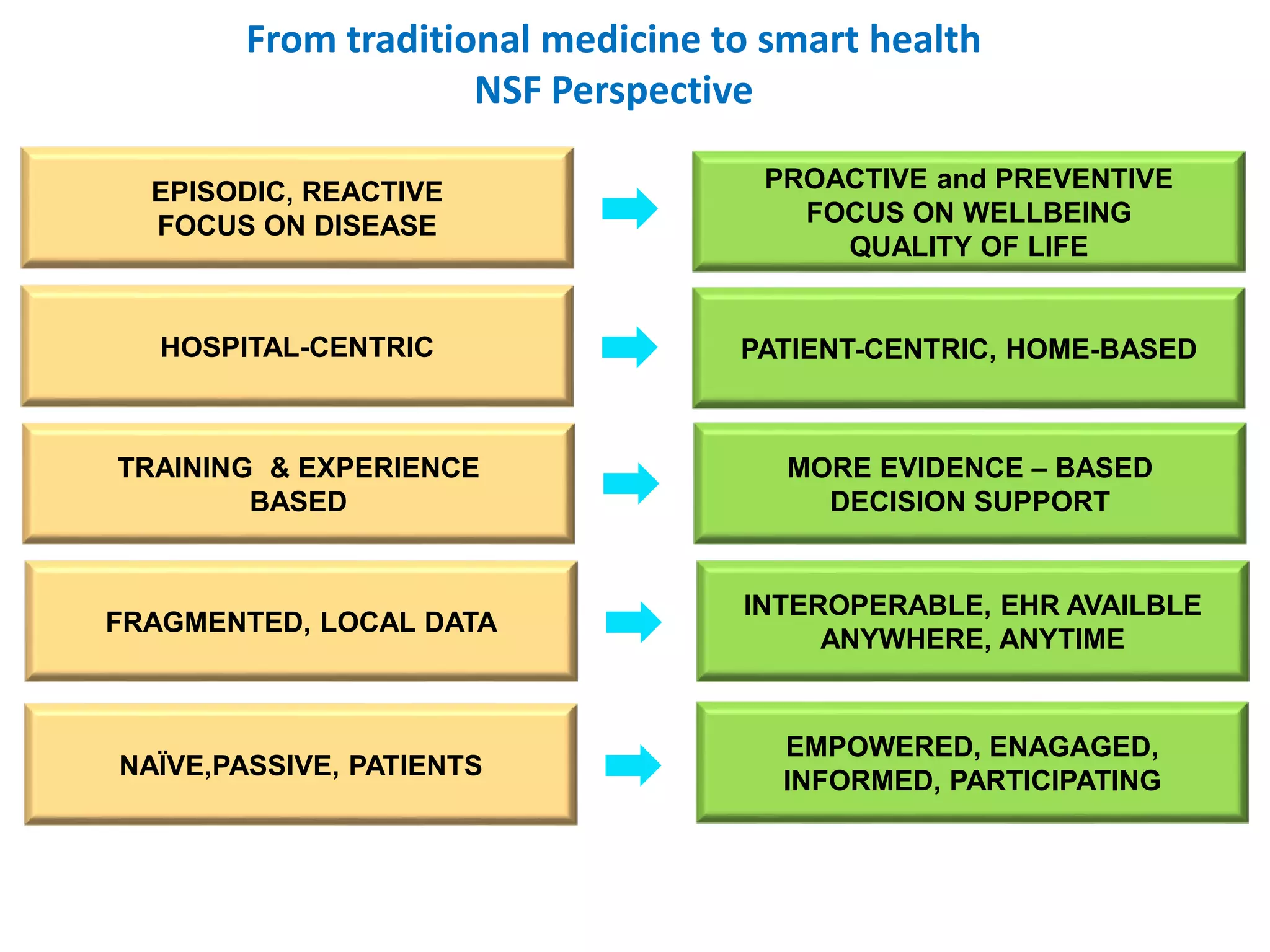 From traditional medicine to smart health
NSF Perspective

EPISODIC, REACTIVE
FOCUS ON DISEASE

PROACTIVE and PREVENTIVE
FOCUS ON WELLBEING
QUALITY OF LIFE

HOSPITAL-CENTRIC

PATIENT-CENTRIC, HOME-BASED

TRAINING & EXPERIENCE BASED

MORE EVIDENCE – BASED DECISION SUPPORT

FRAGMENTED, LOCAL DATA

INTEROPERABLE, EHR AVAILBLE ANYWHERE, ANYTIME

NAÏVE,PASSIVE, PATIENTS

EMPOWERED, ENAGAGED, INFORMED, PARTICIPATING